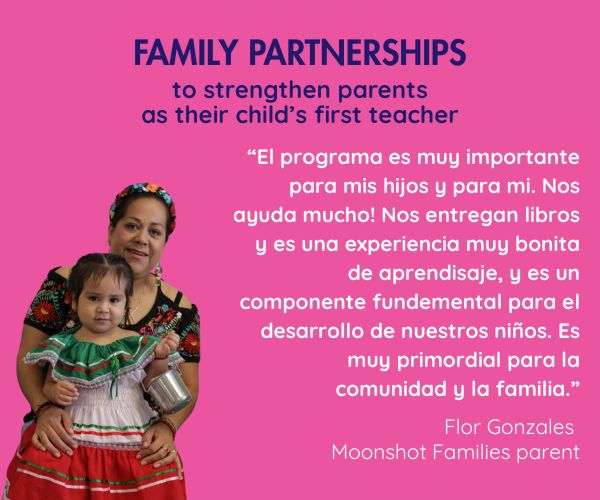 FAMILY PARTNERSHIPS
to strengthen parents as their child's first teacher

"El programa es muy importante para mis hijos y para mi. Nos ayuda mucho! Nos entregan libros y es una experiencia muy bonita de aprendisaje, y es un componente fundemental para el desarrollo de nuestros niños. Es muy primordial para la comunidad y la familia."

Flor Gonzales
Moonshot Families parent